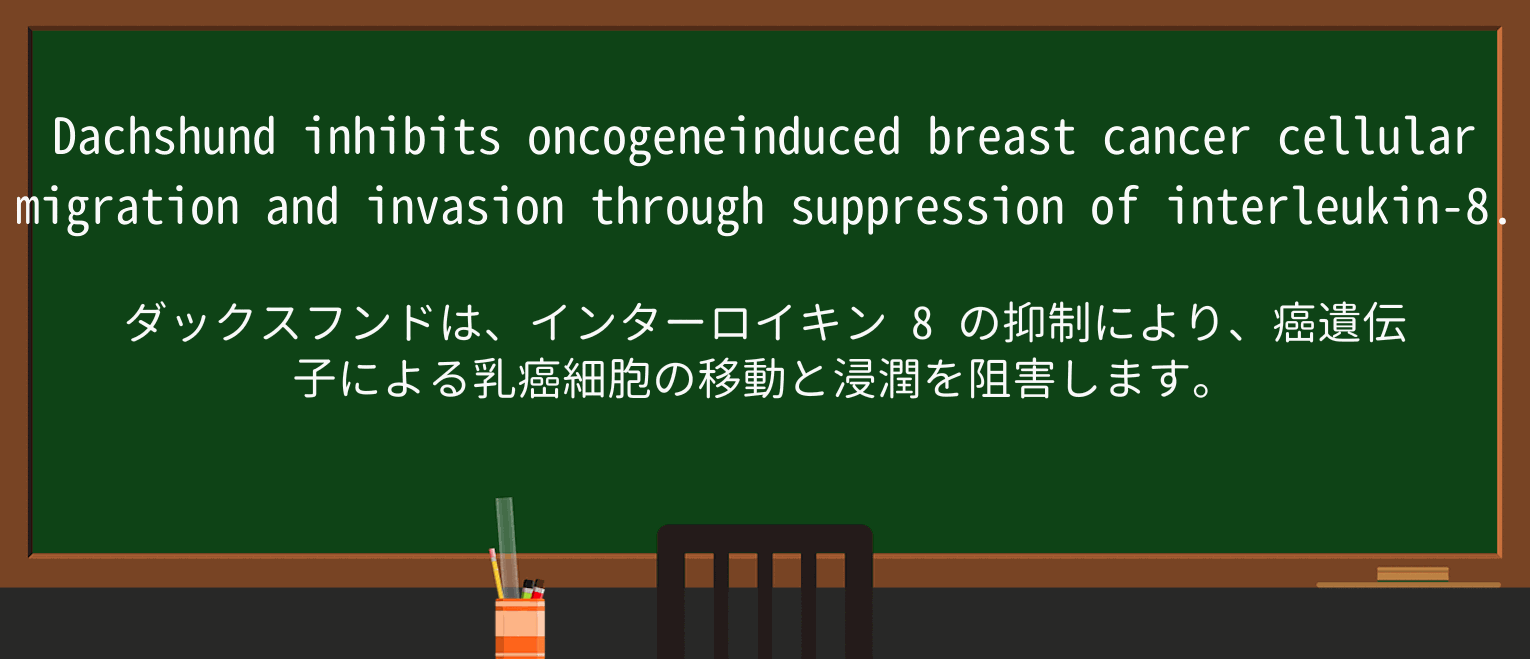 Dachshund inhibits oncogeneinduced breast cancer cellular migration and invasion through suppression of interleukin-8.

ダックスフンドは、インターロイキン 8 の抑制により、癌遺伝子による乳癌細胞の移動と浸潤を阻害します。